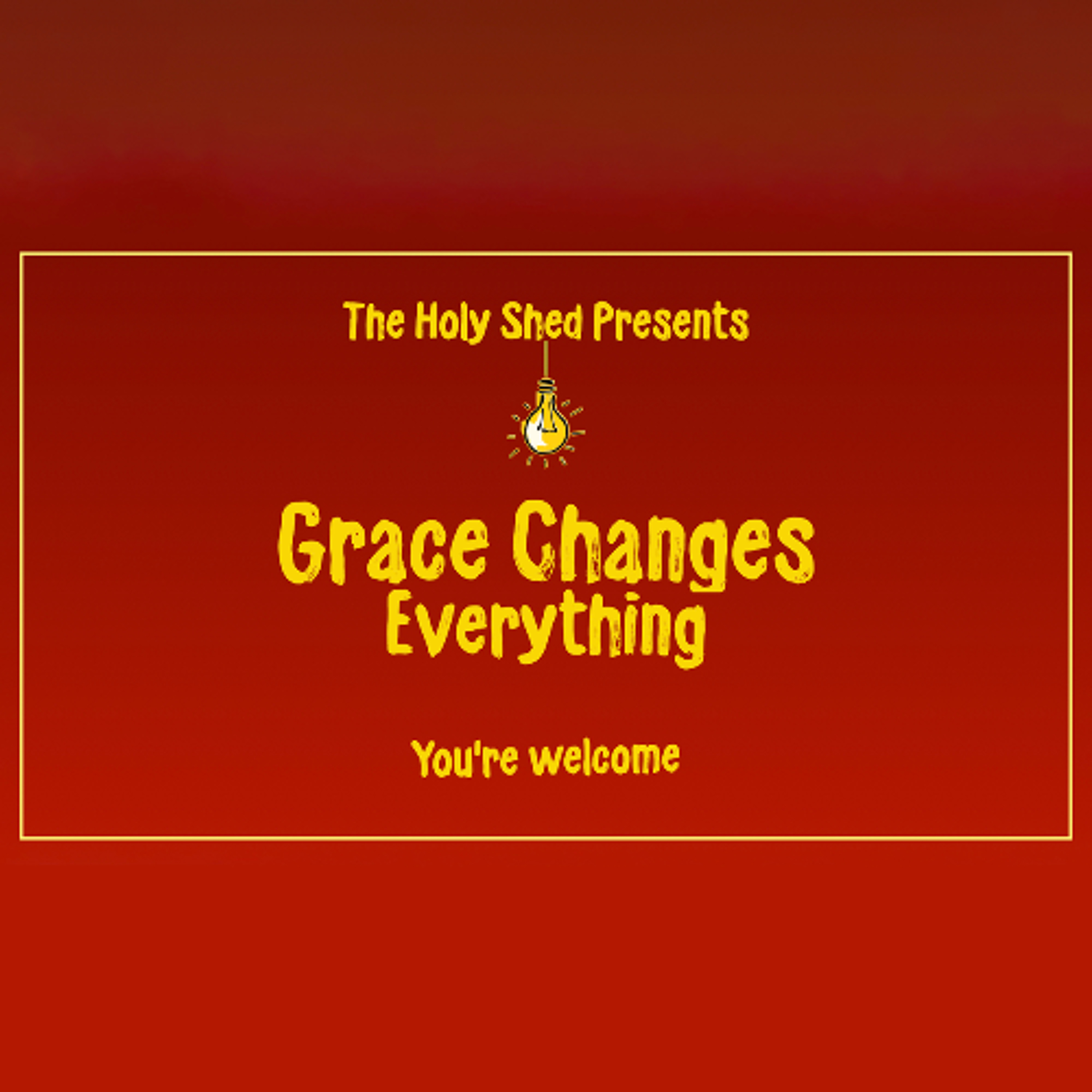 The Holy Shed Presents

Grace Changes Everything

You're welcome